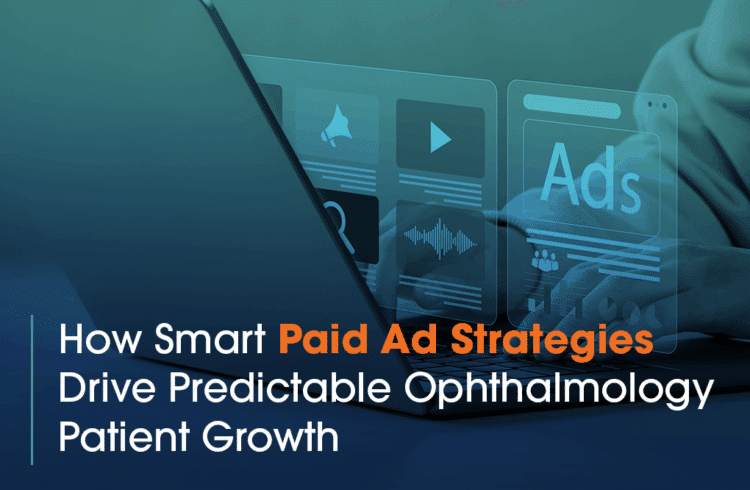 Ads

How Smart Paid Ad Strategies Drive Predictable Ophthalmology Patient Growth